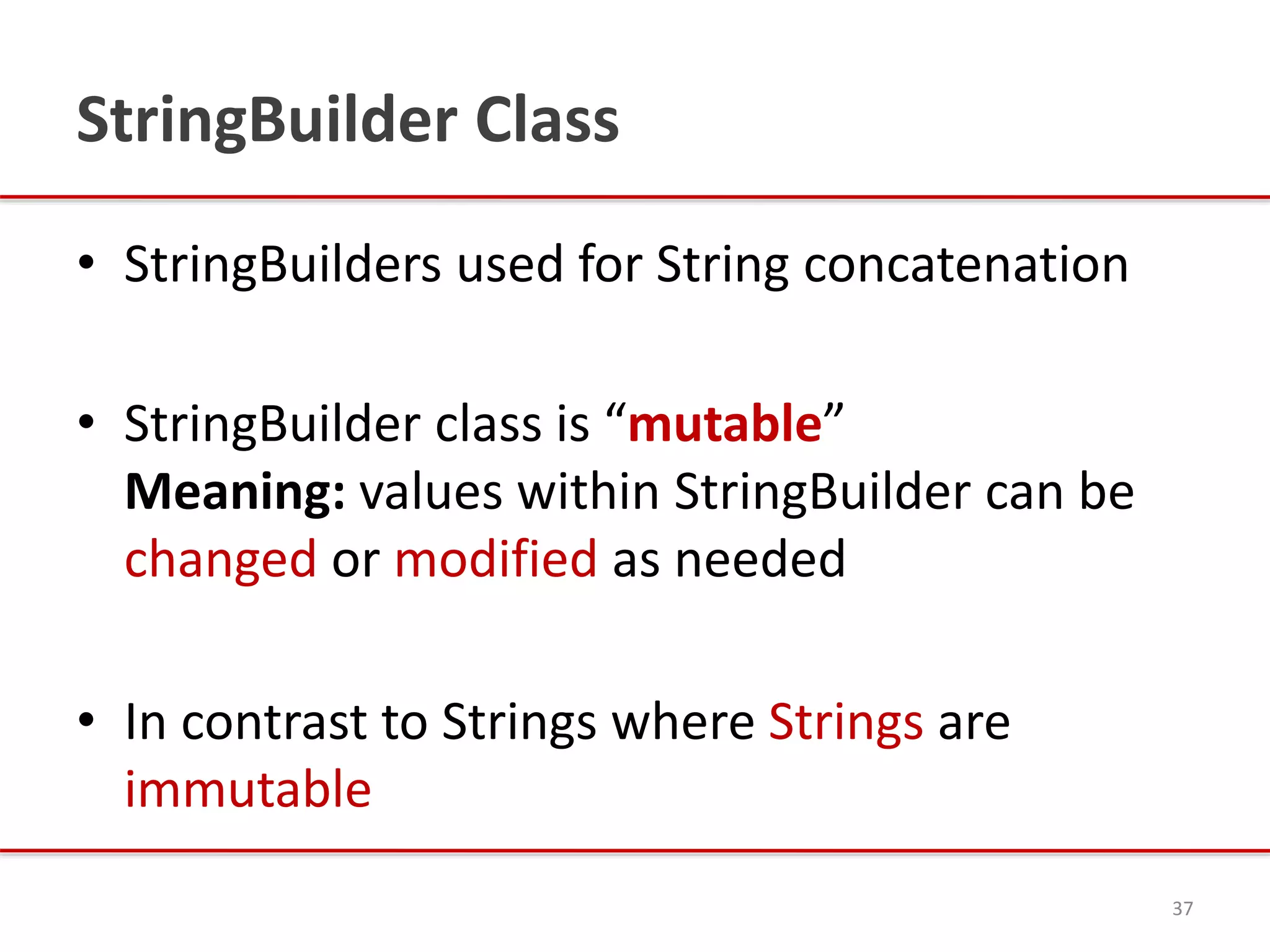 StringBuilder Class

• StringBuilders used for String concatenation

• StringBuilder class is “mutable”
Meaning: values within StringBuilder can be changed or modified as needed

• In contrast to Strings where Strings are immutable

37